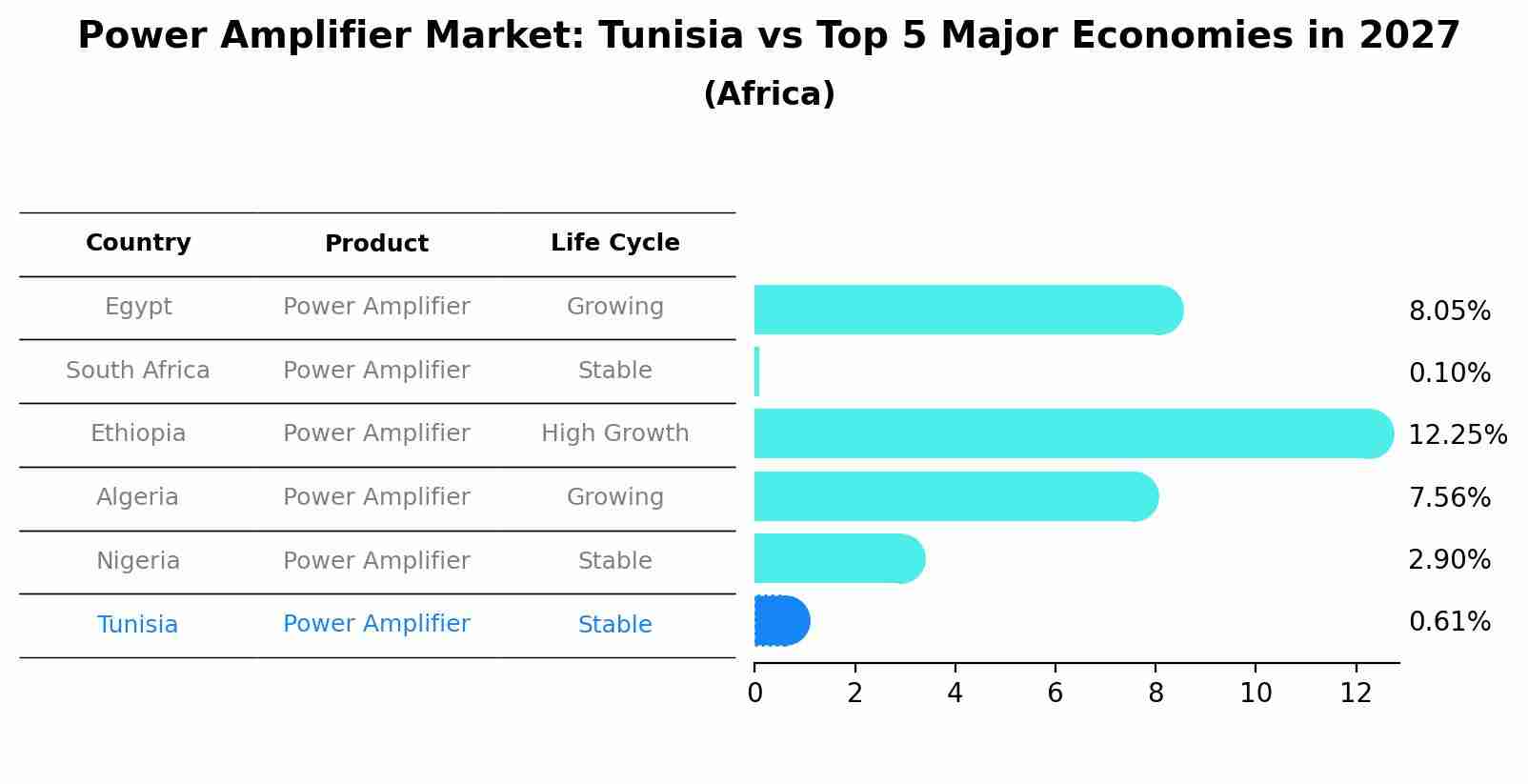 Power Amplifier Market: Tunisia vs Top 5 Major Economies in 2027
(Africa)

| Country | Product | Life Cycle |
|---|---|---|
| Egypt | Power Amplifier | Growing |
| South Africa | Power Amplifier | Stable |
| Ethiopia | Power Amplifier | High Growth |
| Algeria | Power Amplifier | Growing |
| Nigeria | Power Amplifier | Stable |
| Tunisia | Power Amplifier | Stable |

8.05%
0.10%
12.25%
7.56%
2.90%
0.61%

0 2 4 6 8 10 12